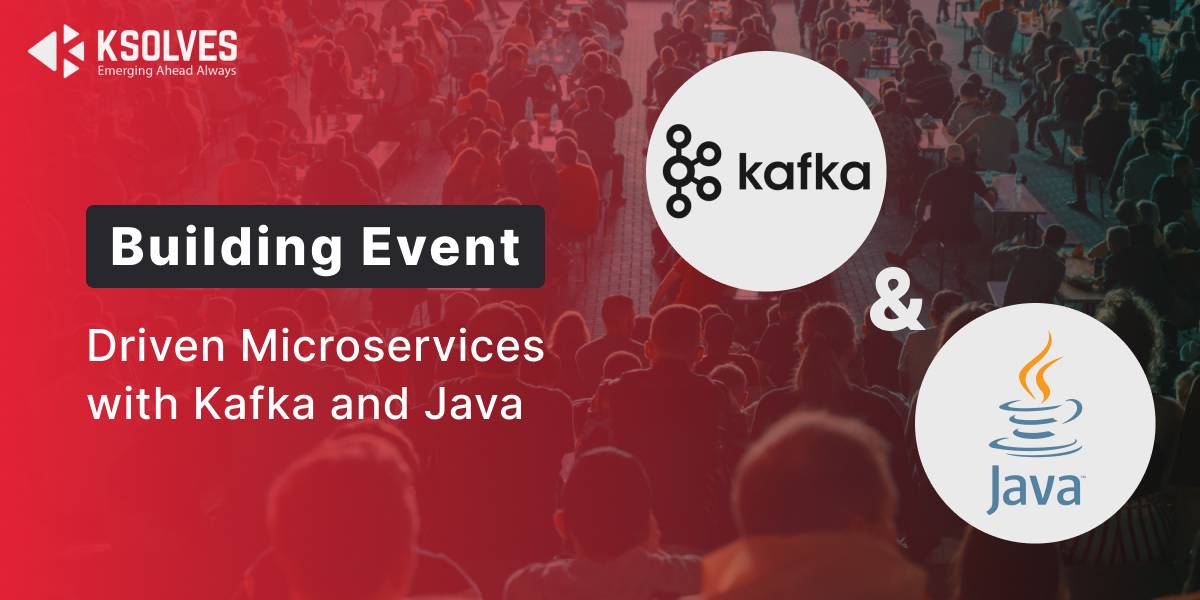 KSOLVES
Emerging Ahead Always

Building Event

Driven Microservices with Kafka and Java

kafka

&

Java